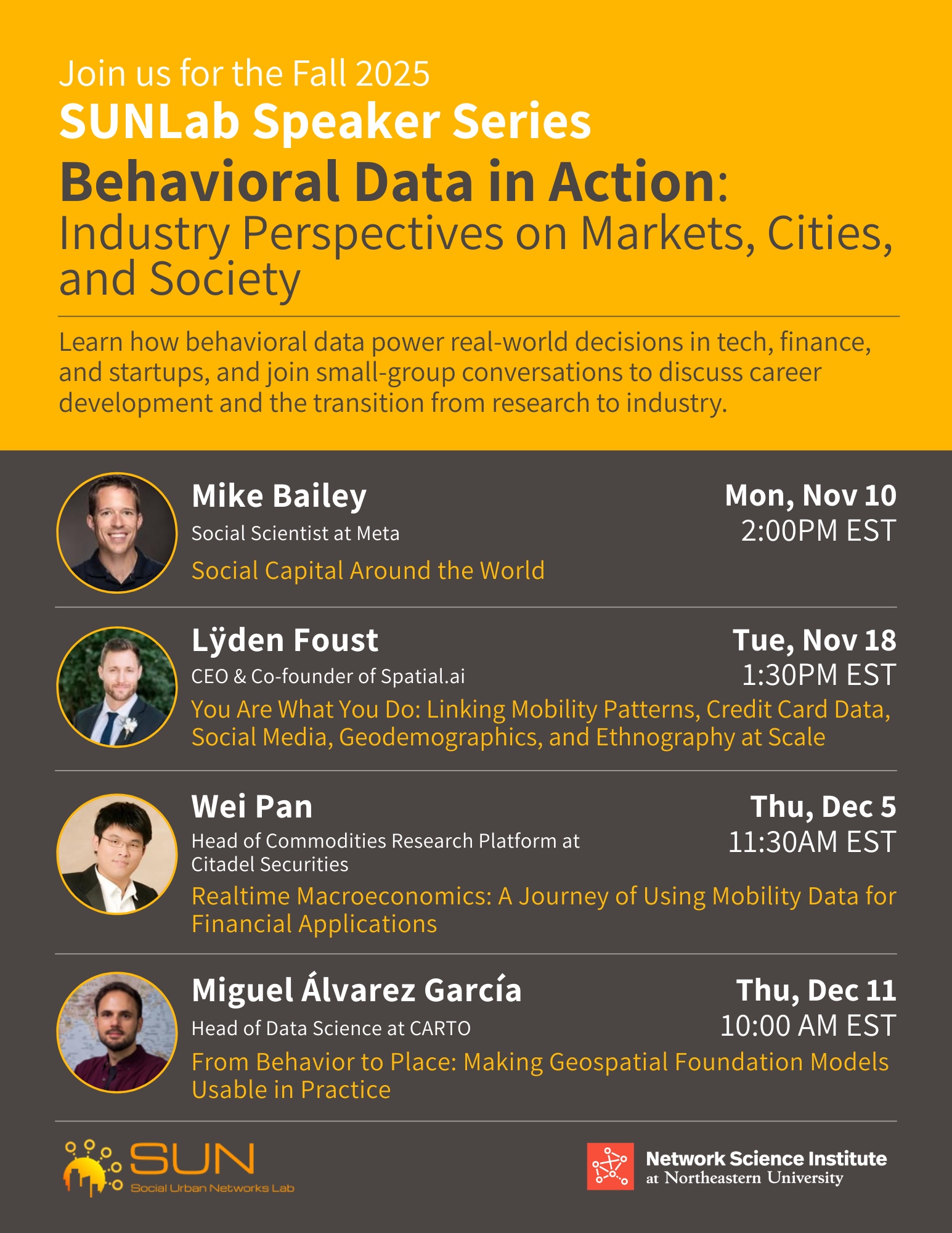 Join us for the Fall 2025
SUNLab Speaker Series
Behavioral Data in Action:
Industry Perspectives on Markets, Cities, and Society

Learn how behavioral data power real-world decisions in tech, finance, and startups, and join small-group conversations to discuss career development and the transition from research to industry.

Mike Bailey
Social Scientist at Meta
Social Capital Around the World
Mon, Nov 10
2:00PM EST

Lÿden Foust
CEO & Co-founder of Spatial.ai
You Are What You Do: Linking Mobility Patterns, Credit Card Data, Social Media, Geodemographics, and Ethnography at Scale
Tue, Nov 18
1:30PM EST

Wei Pan
Head of Commodities Research Platform at Citadel Securities
Realtime Macroeconomics: A Journey of Using Mobility Data for Financial Applications
Thu, Dec 5
11:30AM EST

Miguel Álvarez García
Head of Data Science at CARTO
From Behavior to Place: Making Geospatial Foundation Models Usable in Practice
Thu, Dec 11
10:00 AM EST

SUN
Social Urban Networks Lab

Network Science Institute
at Northeastern University